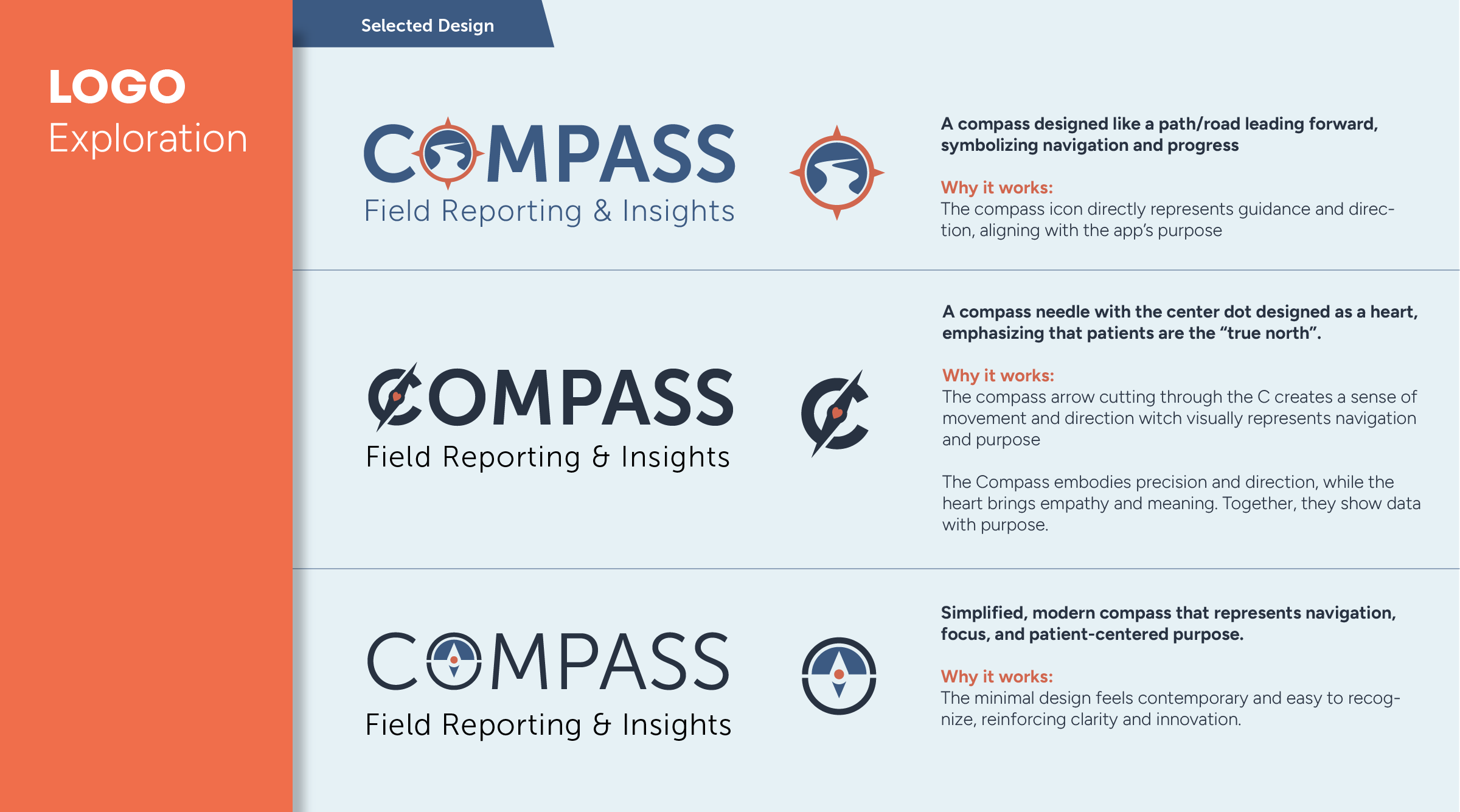 LOGO
Exploration

Selected Design

COMPASS
Field Reporting & Insights

A compass designed like a path/road leading forward, symbolizing navigation and progress

Why it works:
The compass icon directly represents guidance and direction, aligning with the app's purpose

COMPASS
Field Reporting & Insights

A compass needle with the center dot designed as a heart, emphasizing that patients are the "true north".

Why it works:
The compass arrow cutting through the C creates a sense of movement and direction witch visually represents navigation and purpose

The Compass embodies precision and direction, while the heart brings empathy and meaning. Together, they show data with purpose.

COMPASS
Field Reporting & Insights

Simplified, modern compass that represents navigation, focus, and patient-centered purpose.

Why it works:
The minimal design feels contemporary and easy to recognize, reinforcing clarity and innovation.